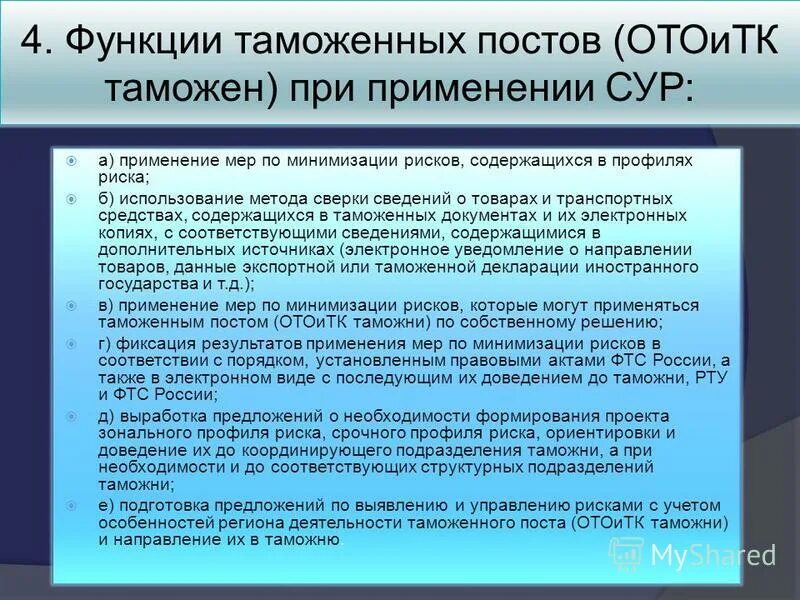 4. Функции таможенных постов (ОТОиТК таможен) при применении СУР:

а) применение мер по минимизации рисков, содержащихся в профилях риска;

б) использование метода сверки сведений о товарах и транспортных средствах, содержащихся в таможенных документах и их электронных копиях, с соответствующими сведениями, содержащимися в дополнительных источниках (электронное уведомление о направлении товаров, данные экспортной или таможенной декларации иностранного государства и т.д.);

в) применение мер по минимизации рисков, которые могут применяться таможенным постом (ОТОиТК таможни) по собственному решению;

г) фиксация результатов применения мер по минимизации рисков в соответствии с порядком, установленным правовыми актами ФТС России, а также в электронном виде с последующим их доведением до таможни, РТУ и ФТС России;

д) выработка предложений о необходимости формирования проекта зонального профиля риска, срочного профиля риска, ориентировки и доведение их до координирующего подразделения таможни, а при необходимости и до соответствующих структурных подразделений таможни;

е) подготовка предложений по выявлению и управлению рисками с учетом особенностей региона деятельности таможенного поста (ОТОиТК таможни) и направление их в таможню.

MyShared